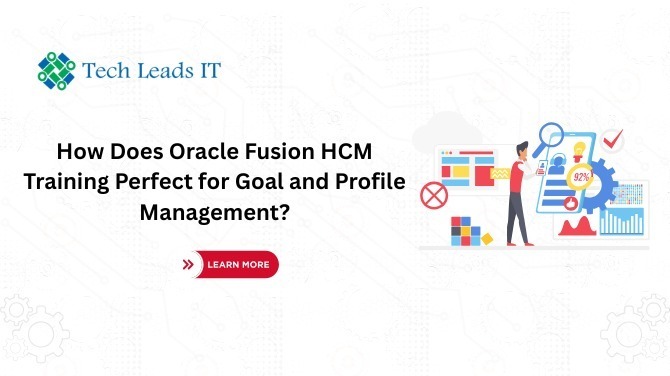 Tech Leads IT

How Does Oracle Fusion HCM Training Perfect for Goal and Profile Management?

LEARN MORE

92%